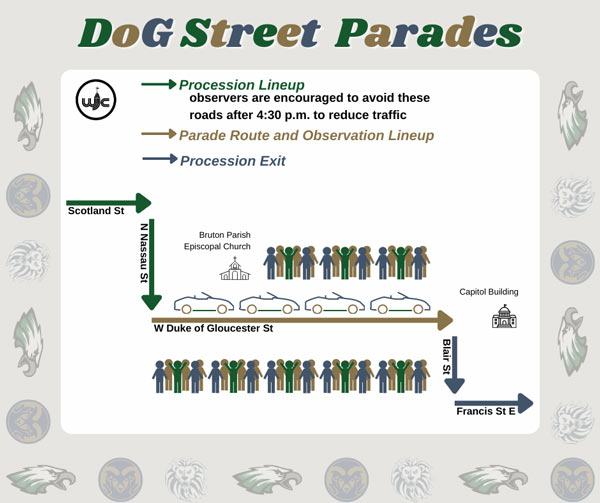 DoG Street Parades

wjc

Procession Lineup
observers are encouraged to avoid these roads after 4:30 p.m. to reduce traffic

Parade Route and Observation Lineup

Procession Exit

Scotland St

N Nassau St

Bruton Parish Episcopal Church

Capitol Building

W Duke of Gloucester St

Blair St

Francis St E